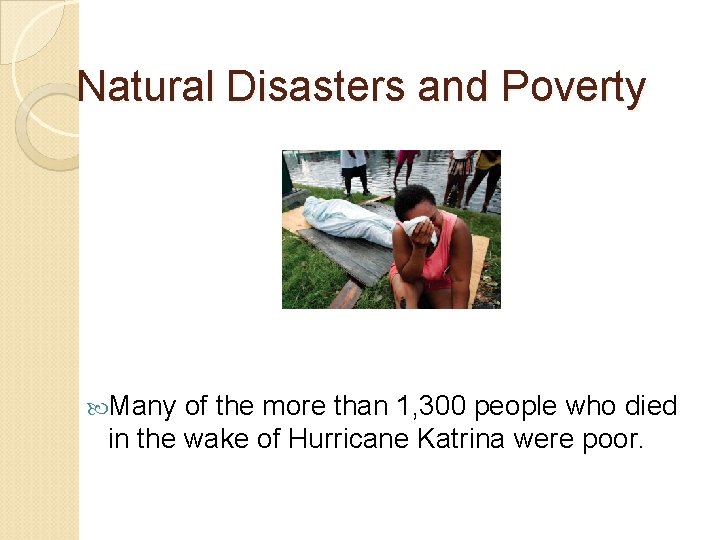 Natural Disasters and Poverty

Many of the more than 1,300 people who died in the wake of Hurricane Katrina were poor.